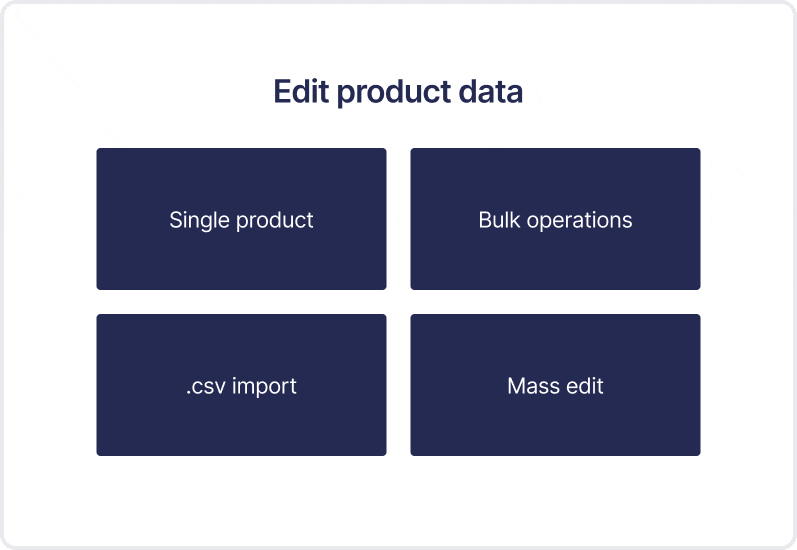 Edit product data

Single product

Bulk operations

.csv import

Mass edit